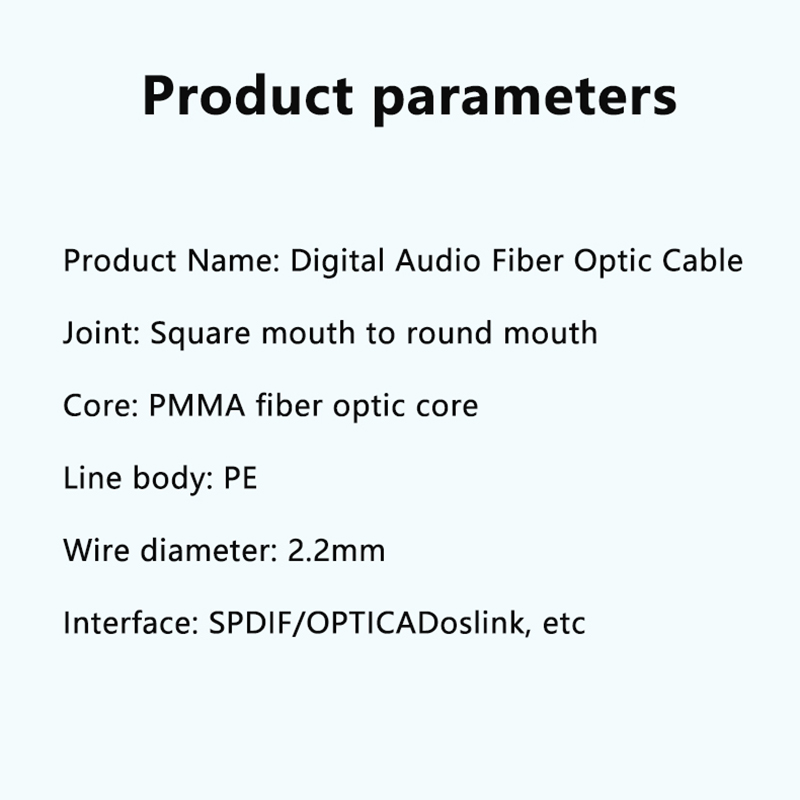 Product parameters

Product Name: Digital Audio Fiber Optic Cable

Joint: Square mouth to round mouth

Core: PMMA fiber optic core

Line body: PE

Wire diameter: 2.2mm

Interface: SPDIF/OPTICADoslink, etc